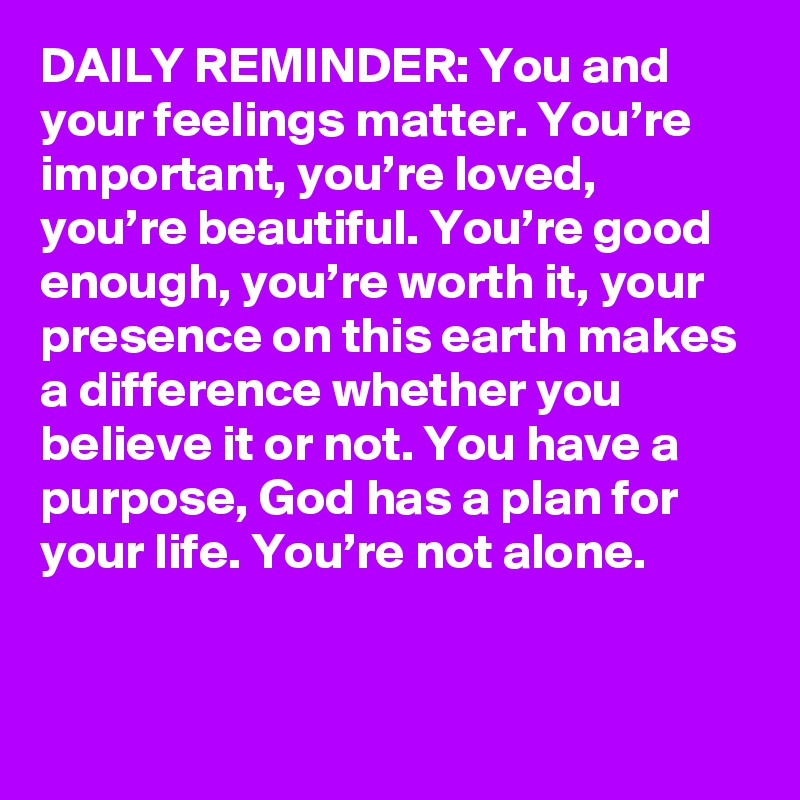 DAILY REMINDER: You and your feelings matter. You’re important, you’re loved, you’re beautiful. You’re good enough, you’re worth it, your presence on this earth makes a difference whether you believe it or not. You have a purpose, God has a plan for your life. You’re not alone.